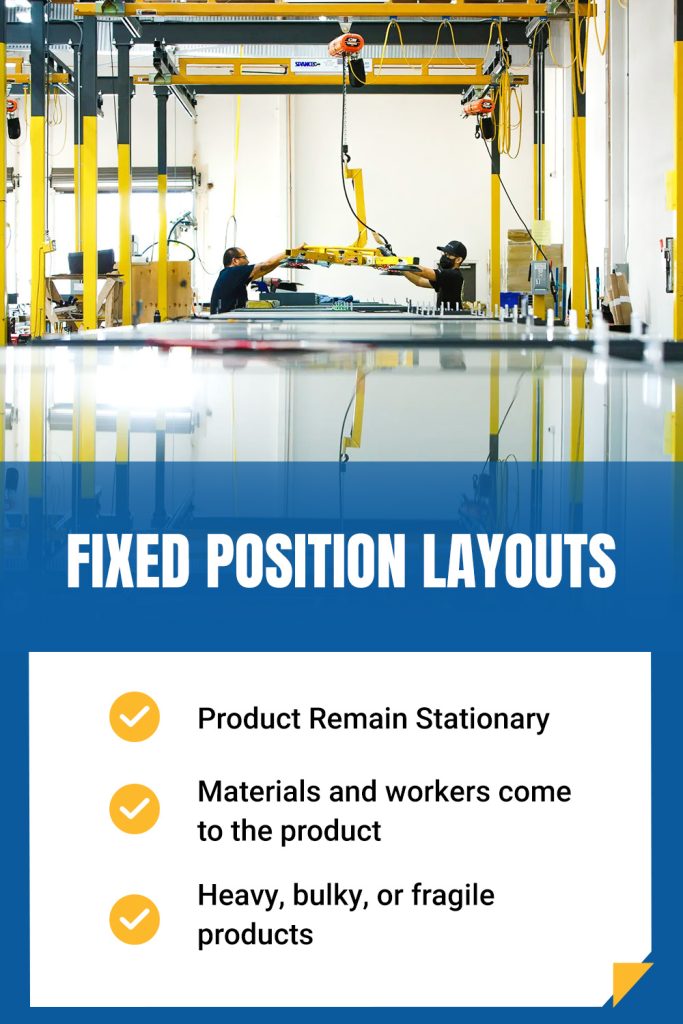 SPANCO

FIXED POSITION LAYOUTS

Product Remain Stationary

Materials and workers come to the product

Heavy, bulky, or fragile products